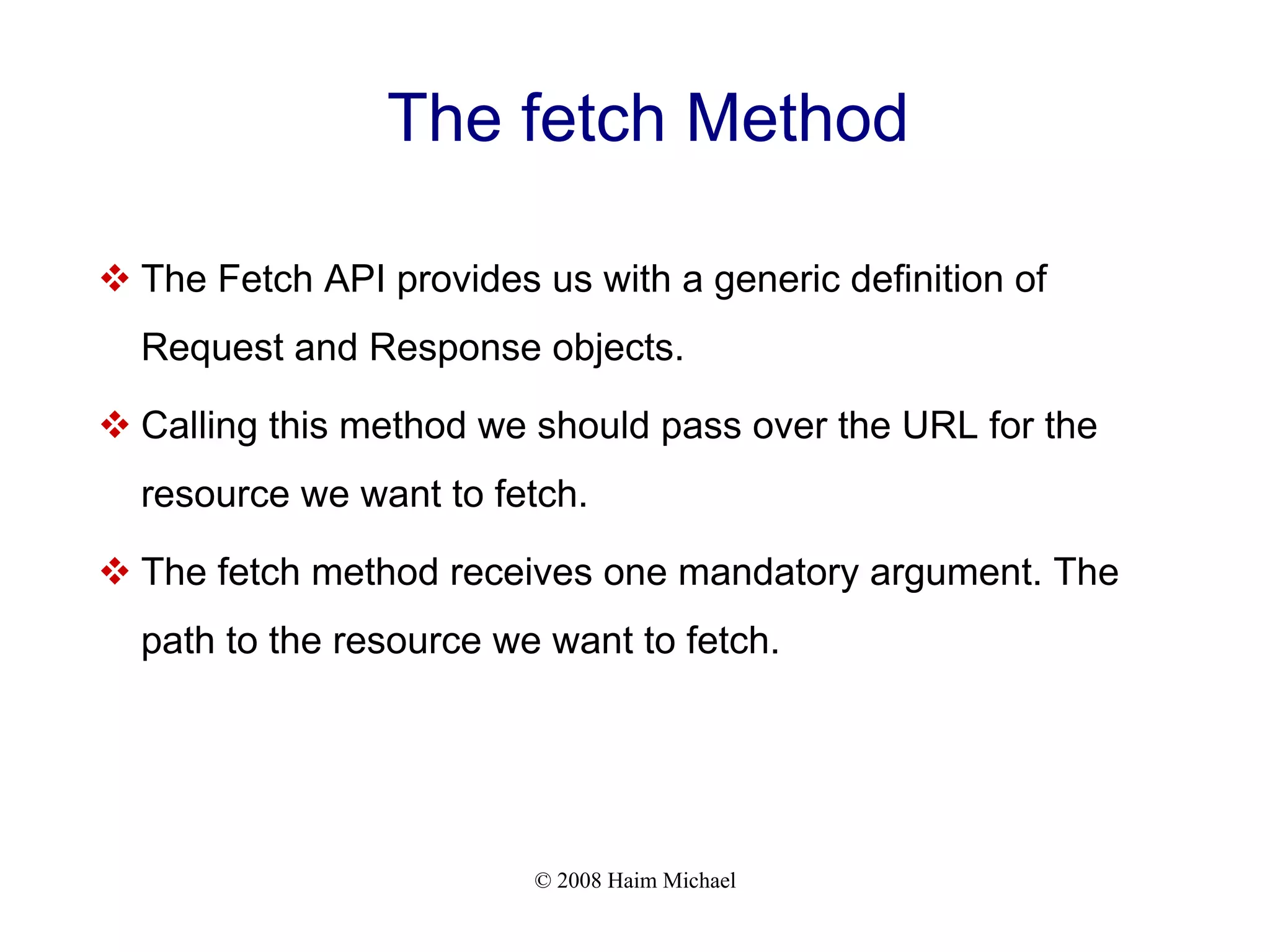 The fetch Method

❖ The Fetch API provides us with a generic definition of Request and Response objects.

❖ Calling this method we should pass over the URL for the resource we want to fetch.

❖ The fetch method receives one mandatory argument. The path to the resource we want to fetch.

© 2008 Haim Michael